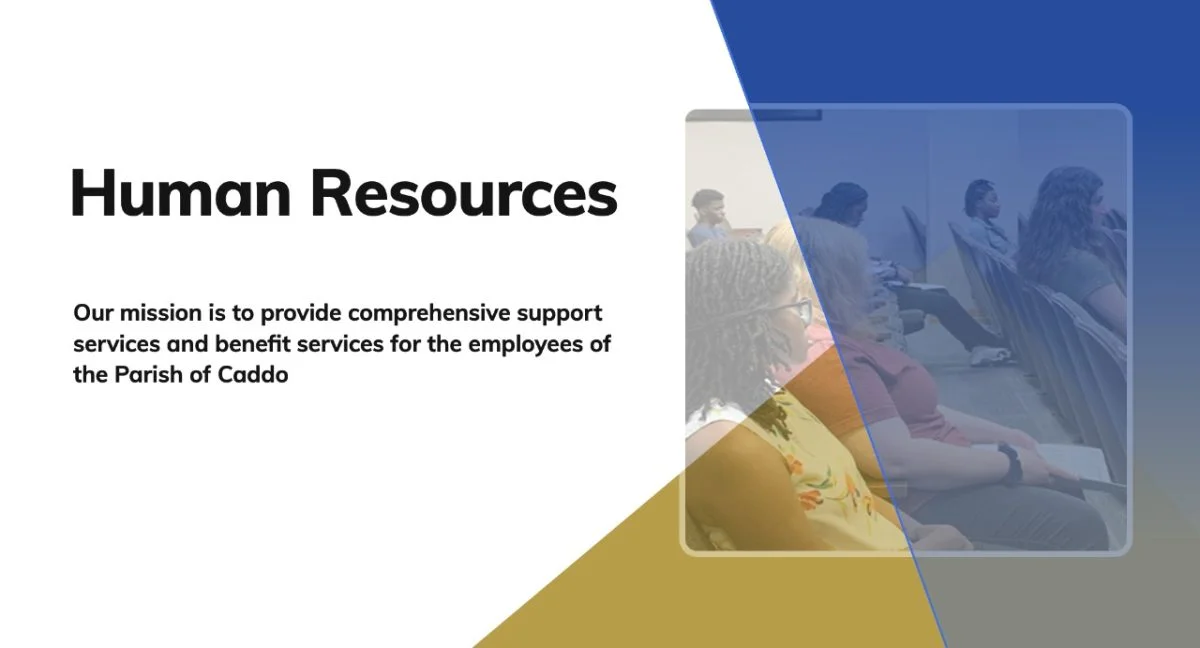 Human Resources

Our mission is to provide comprehensive support services and benefit services for the employees of the Parish of Caddo